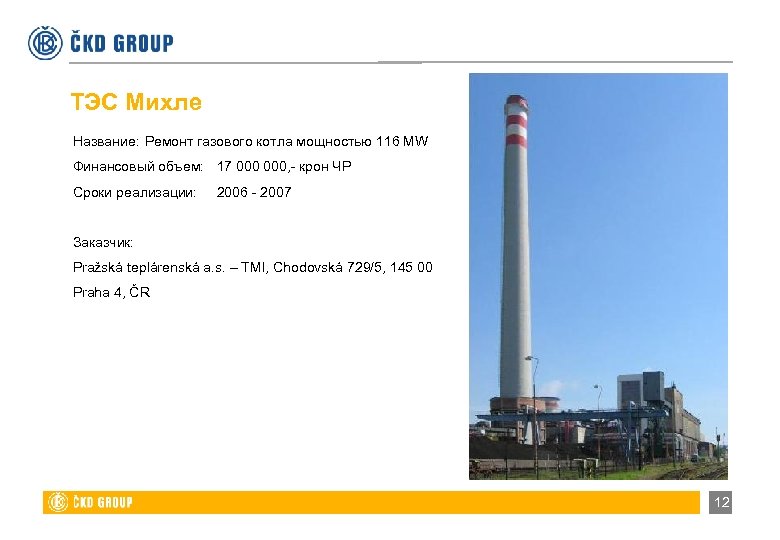 ČKD GROUP

ТЭС Михле

Название: Ремонт газового котла мощностью 116 MW

Финансовый объем: 17 000 000,- крон ЧР

Сроки реализации: 2006 - 2007

Заказчик:

Pražská teplárenská a.s. – TMI, Chodovská 729/5, 145 00 Praha 4, ČR

ČKD GROUP

12